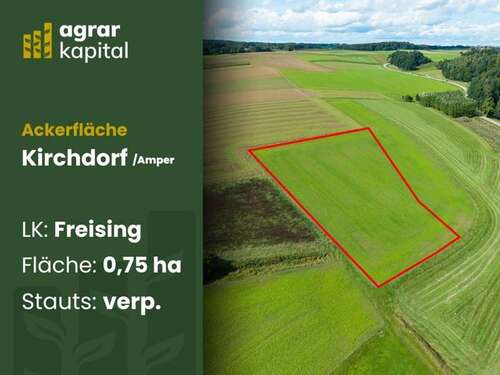 agrar kapital

Ackerfläche

Kirchdorf /Amper

LK: Freising

Fläche: 0,75 ha

Stauts: verp.